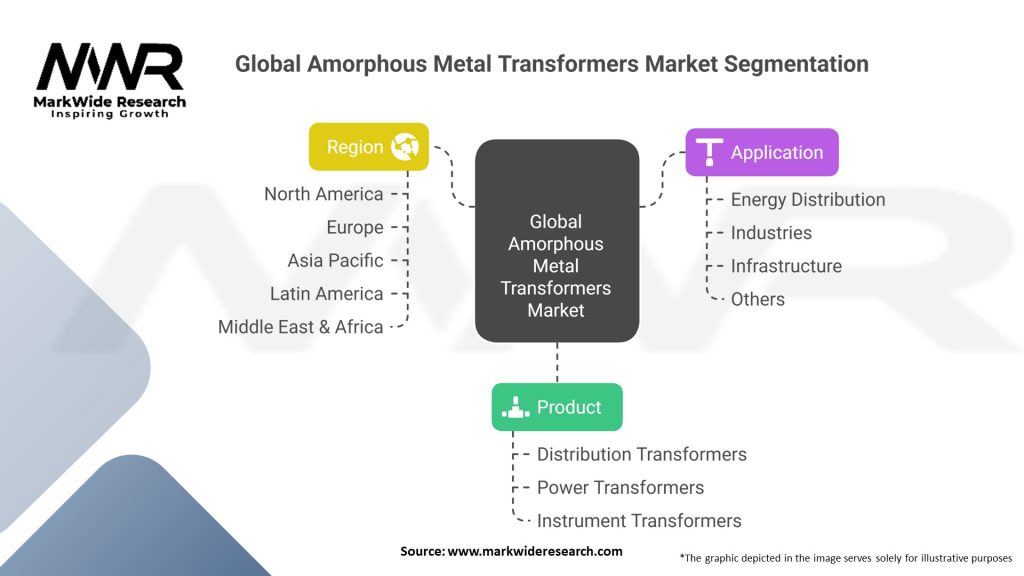 MWR
MarkWide Research
Inspiring Growth

Global Amorphous Metal Transformers Market Segmentation

Region
North America
Europe
Asia Pacific
Latin America
Middle East & Africa

Global Amorphous Metal Transformers Market

Application
Energy Distribution
Industries
Infrastructure
Others

Product
Distribution Transformers
Power Transformers
Instrument Transformers

Source: www.markwideresearch.com

*The graphic depicted in the image serves solely for illustrative purposes